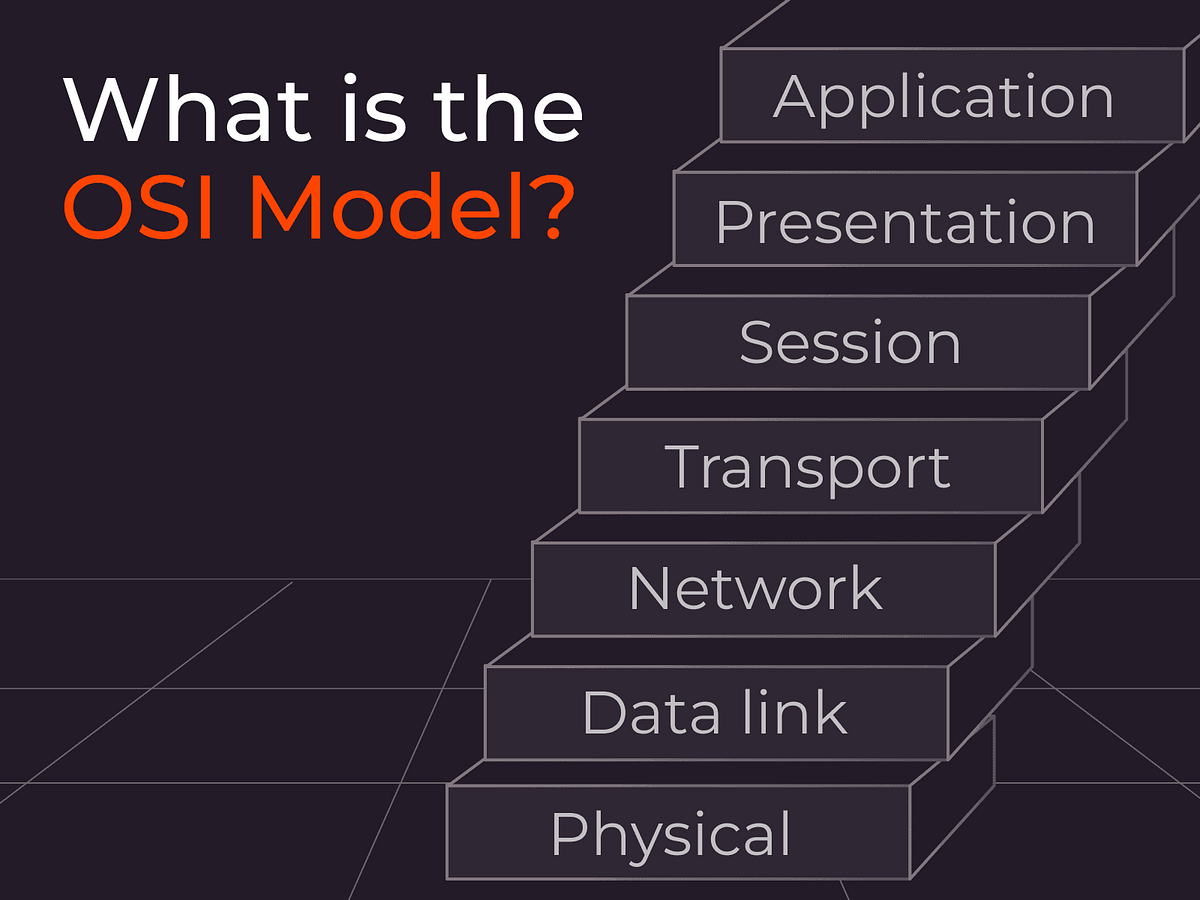 What is the OSI Model?

Application

Presentation

Session

Transport

Network

Data link

Physical